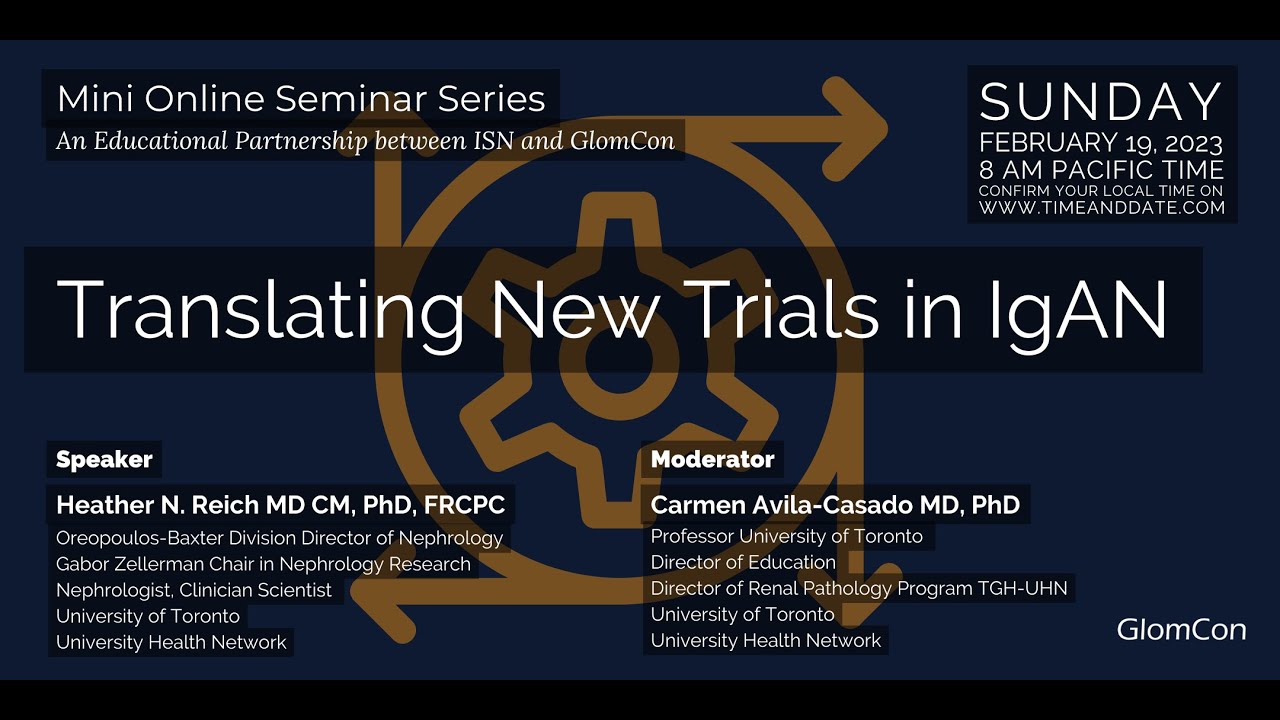 Mini Online Seminar Series
An Educational Partnership between ISN and GlomCon

SUNDAY
FEBRUARY 19, 2023
8 AM PACIFIC TIME
CONFIRM YOUR LOCAL TIME ON
WWW.TIMEANDDATE.COM

Translating New Trials in IgAN

Speaker
Heather N. Reich MD CM, PhD, FRCPC
Oreopoulos-Baxter Division Director of Nephrology
Gabor Zellerman Chair in Nephrology Research
Nephrologist, Clinician Scientist
University of Toronto
University Health Network

Moderator
Carmen Avila-Casado MD, PhD
Professor University of Toronto
Director of Education
Director of Renal Pathology Program TGH-UHN
University of Toronto
University Health Network

GlomCon